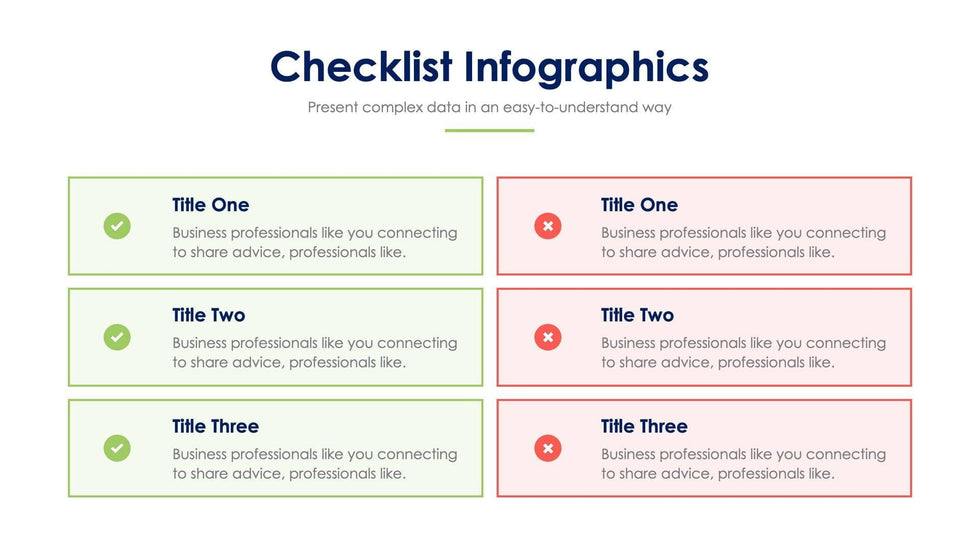 Checklist Infographics

Present complex data in an easy-to-understand way

Title One

Business professionals like you connecting to share advice, professionals like.

Title Two

Business professionals like you connecting to share advice, professionals like.

Title Three

Business professionals like you connecting to share advice, professionals like.

Title One

Business professionals like you connecting to share advice, professionals like.

Title Two

Business professionals like you connecting to share advice, professionals like.

Title Three

Business professionals like you connecting to share advice, professionals like.